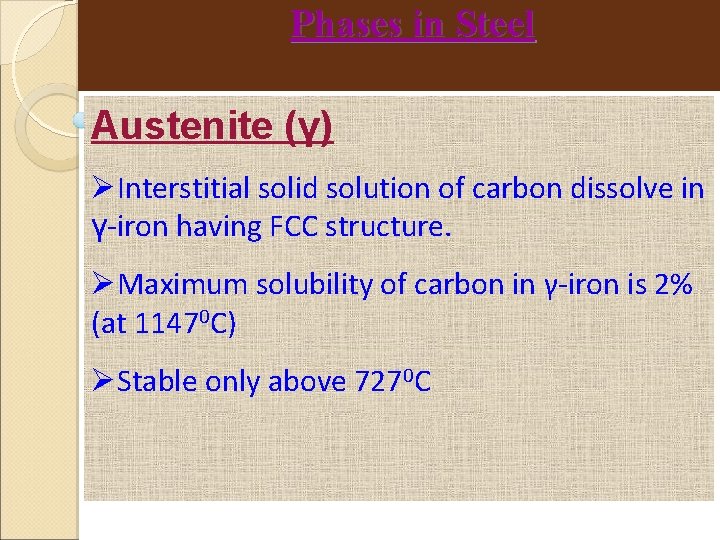 Phases in Steel

Austenite (γ)

➢Interstitial solid solution of carbon dissolve in γ-iron having FCC structure.

➢Maximum solubility of carbon in γ-iron is 2% (at $1147^0$C)

➢Stable only above $727^0$C